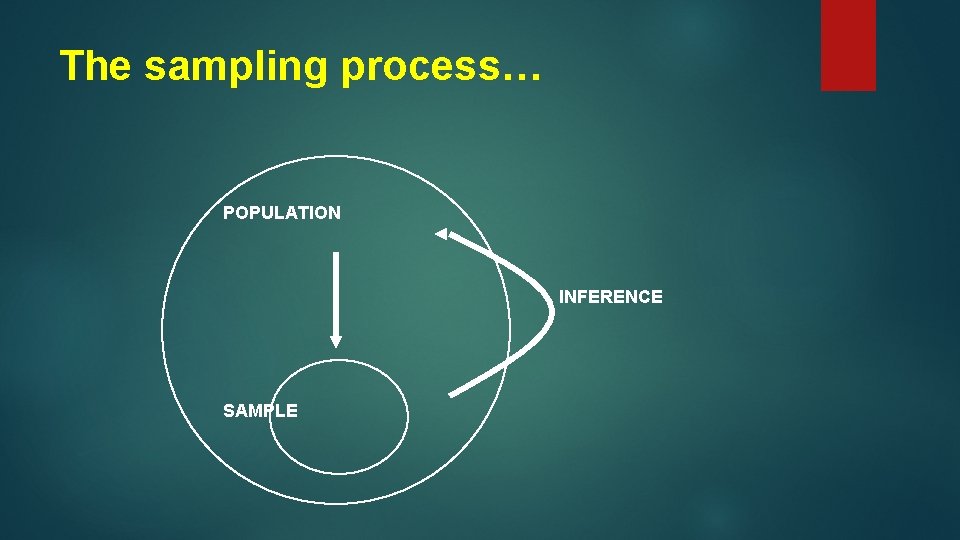 The sampling process…

POPULATION

INFERENCE

SAMPLE